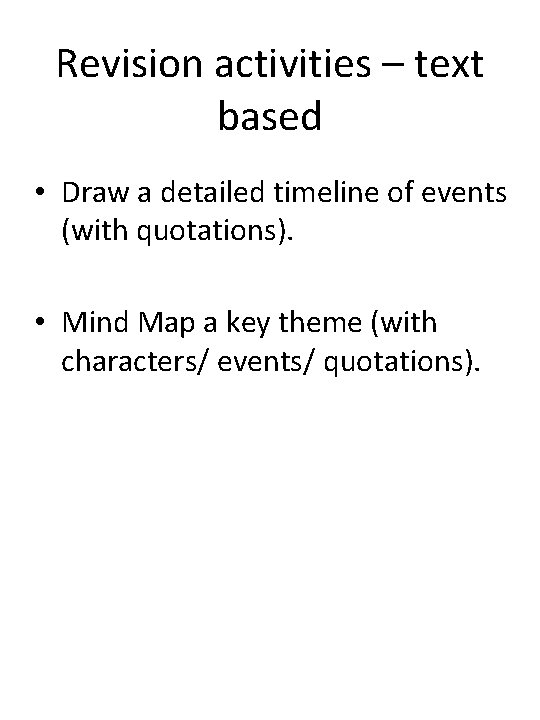 Revision activities – text based

• Draw a detailed timeline of events (with quotations).

• Mind Map a key theme (with characters/ events/ quotations).